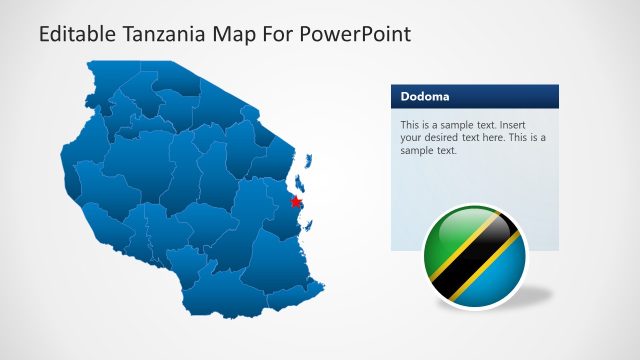 Editable Tanzania Map For PowerPoint

Dodoma

This is a sample text. Insert your desired text here. This is a sample text.